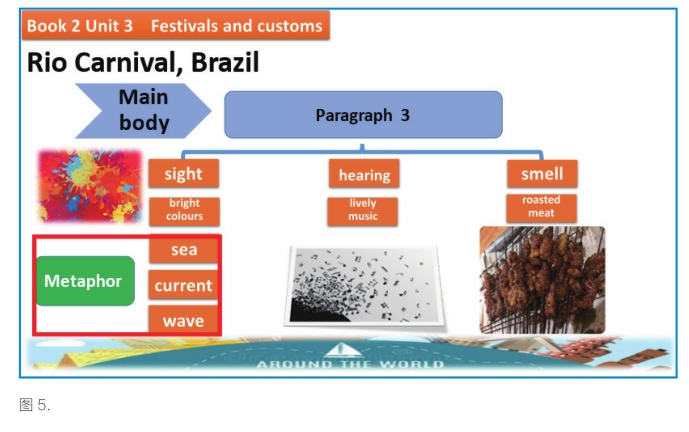 Book 2 Unit 3 Festivals and customs

Rio Carnival, Brazil

Main body

Paragraph 3

sight

bright colours

hearing

lively music

smell

roasted meat

Metaphor

sea

current

wave

AROUND THE WORLD

图 5.